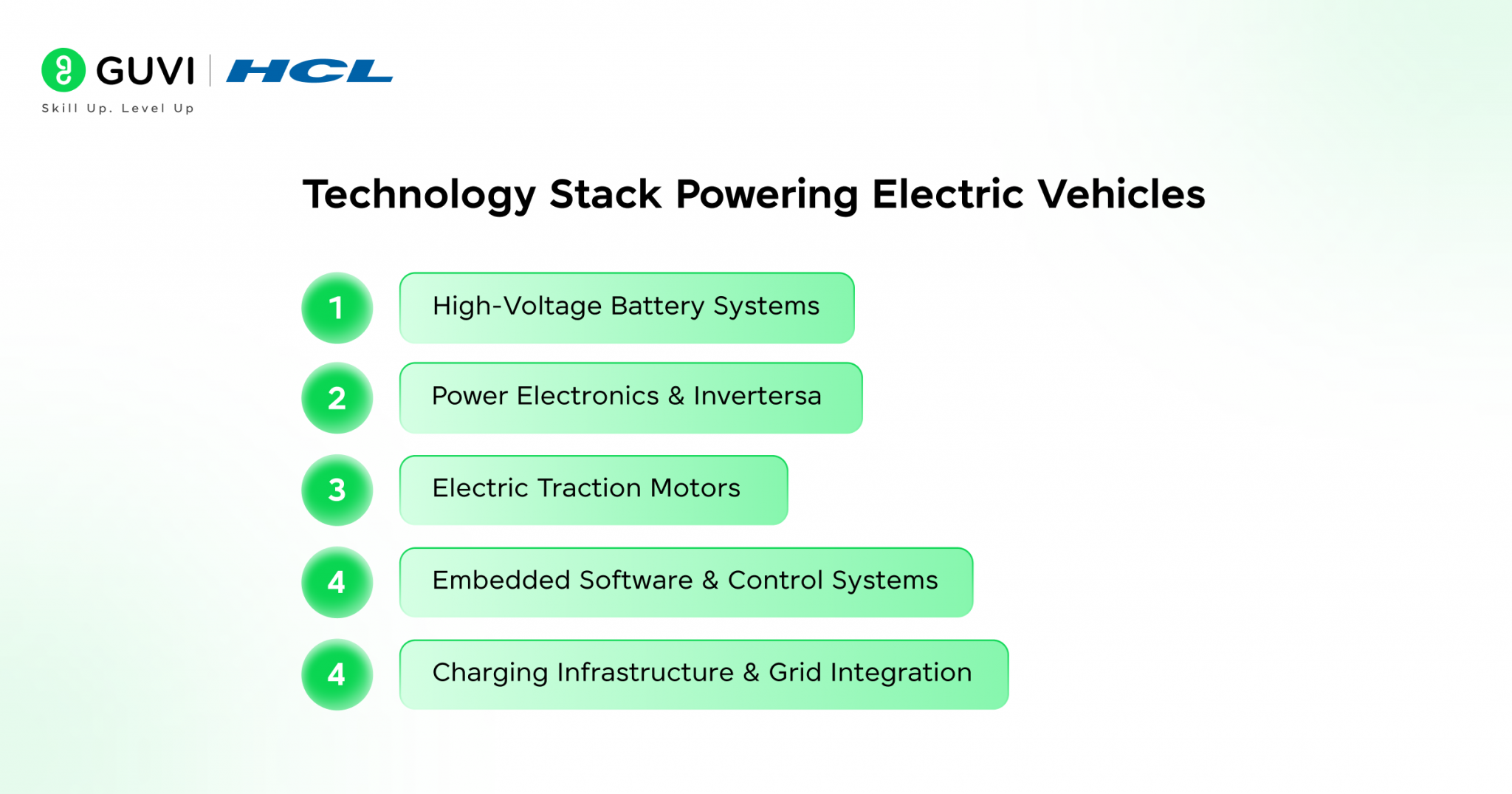 GUVI | HCL
Skill Up. Level Up

Technology Stack Powering Electric Vehicles

1 High-Voltage Battery Systems

2 Power Electronics & Invertersa

3 Electric Traction Motors

4 Embedded Software & Control Systems

4 Charging Infrastructure & Grid Integration